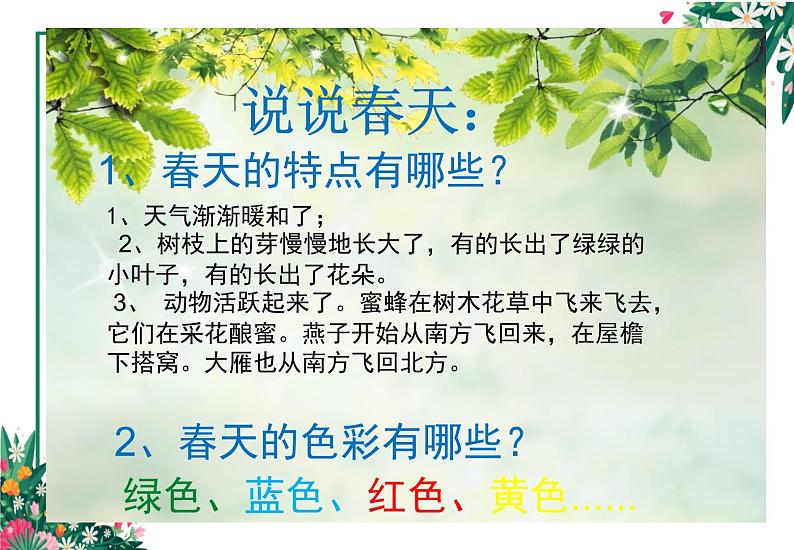 说说春天：

1、春天的特点有哪些？

1、天气渐渐暖和了；

2、树枝上的芽慢慢地长大了，有的长出了绿绿的小叶子，有的长出了花朵。

3、 动物活跃起来了。蜜蜂在树木花草中飞来飞去，它们在采花酿蜜。燕子开始从南方飞回来，在屋檐下搭窝。大雁也从南方飞回北方。

2、春天的色彩有哪些？

绿色、蓝色、红色、黄色……